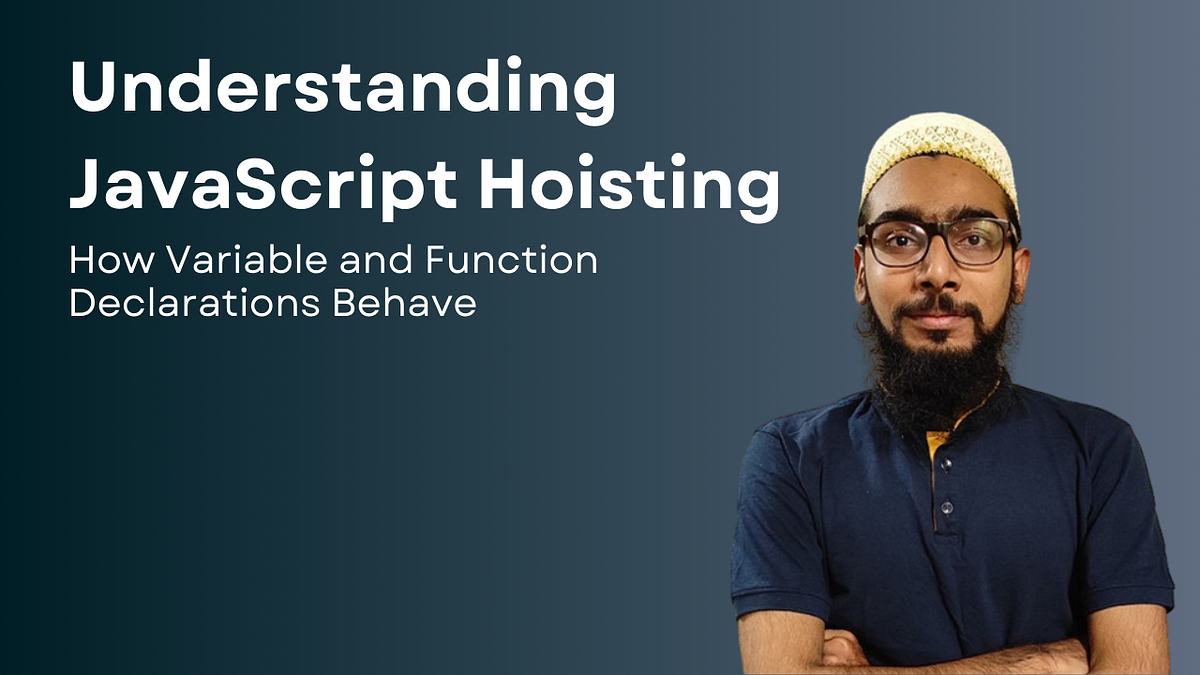 Understanding JavaScript Hoisting

How Variable and Function Declarations Behave